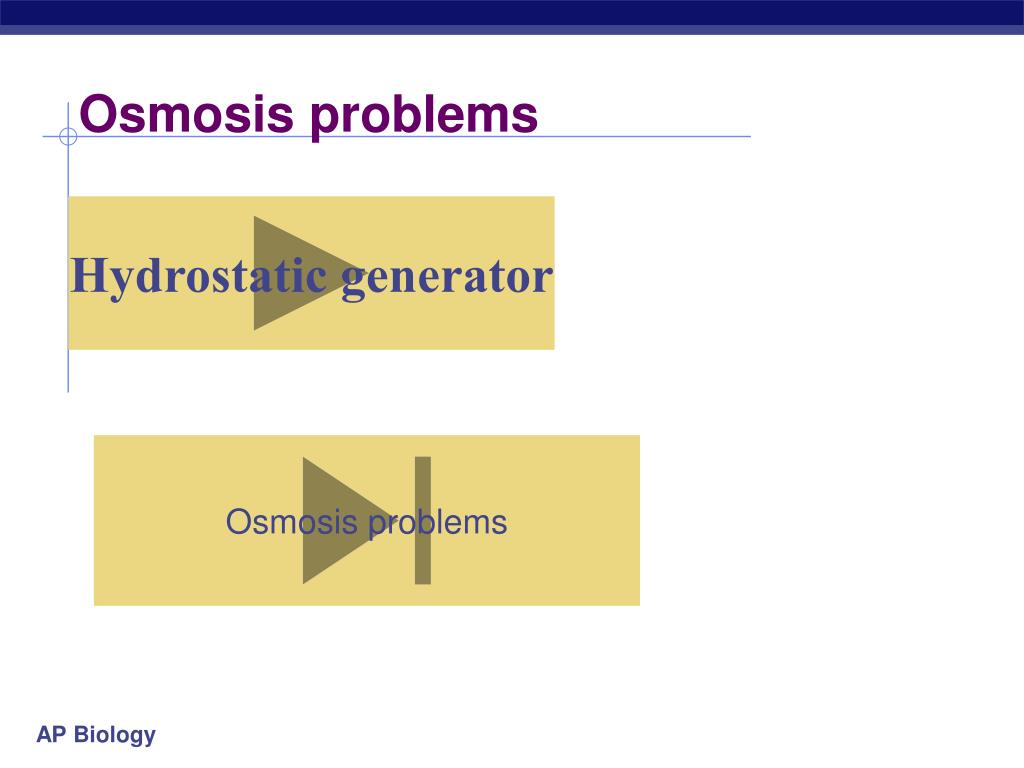 Osmosis problems

Hydrostatic generator

Osmosis problems

AP Biology